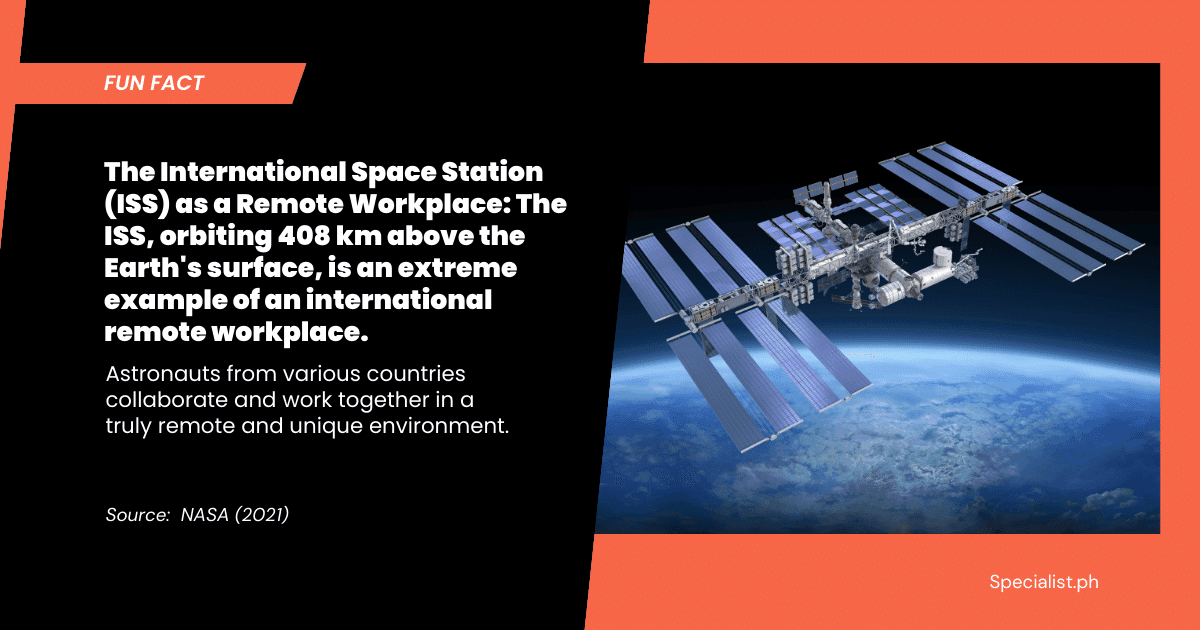 FUN FACT

The International Space Station (ISS) as a Remote Workplace: The ISS, orbiting 408 km above the Earth's surface, is an extreme example of an international remote workplace.

Astronauts from various countries collaborate and work together in a truly remote and unique environment.

Source: NASA (2021)

Specialist.ph